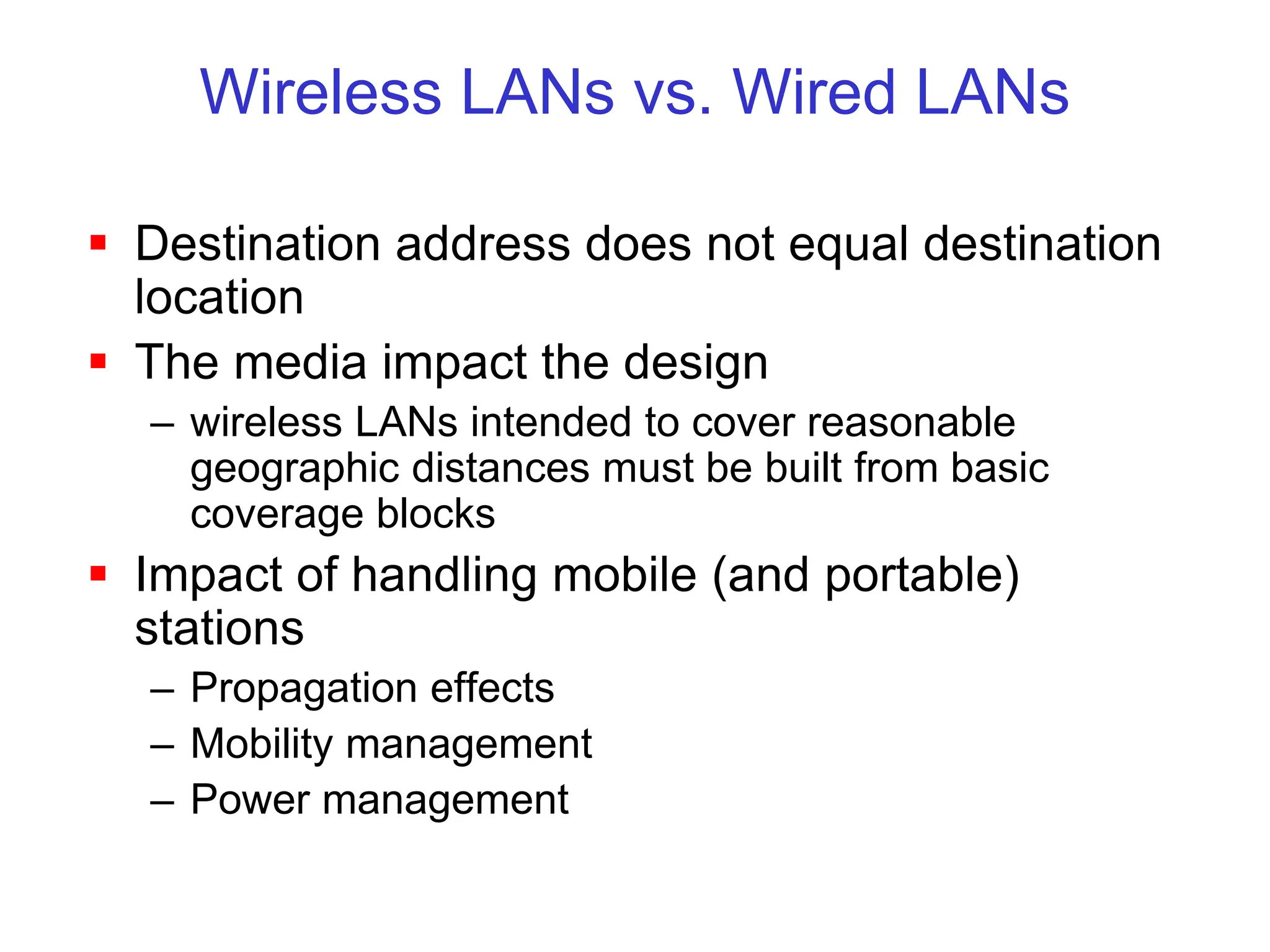 Wireless LANs vs. Wired LANs

▪ Destination address does not equal destination location
▪ The media impact the design
  – wireless LANs intended to cover reasonable geographic distances must be built from basic coverage blocks
▪ Impact of handling mobile (and portable) stations
  – Propagation effects
  – Mobility management
  – Power management